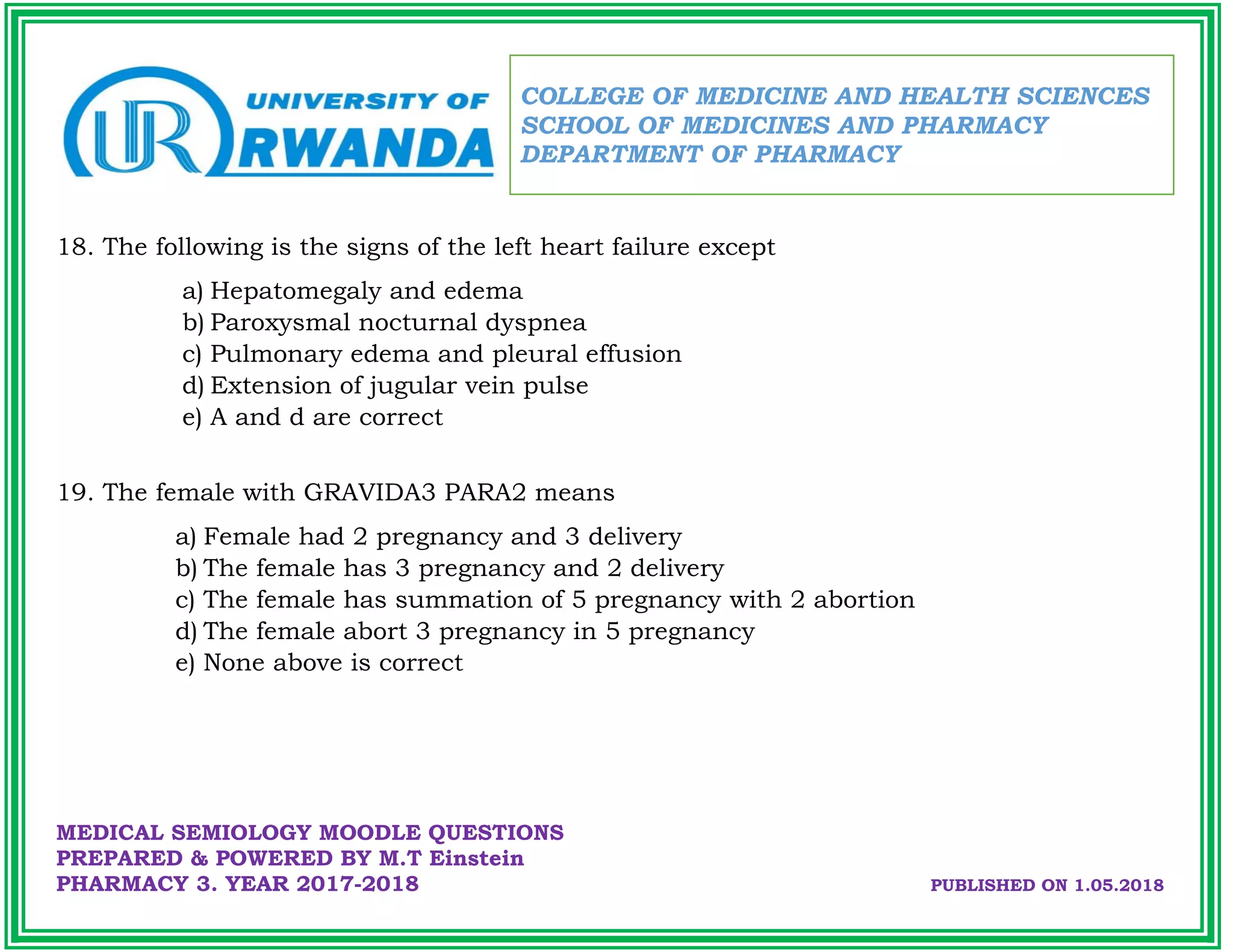 UR UNIVERSITY OF RWANDA

COLLEGE OF MEDICINE AND HEALTH SCIENCES
SCHOOL OF MEDICINES AND PHARMACY
DEPARTMENT OF PHARMACY

18. The following is the signs of the left heart failure except

a) Hepatomegaly and edema
b) Paroxysmal nocturnal dyspnea
c) Pulmonary edema and pleural effusion
d) Extension of jugular vein pulse
e) A and d are correct

19. The female with GRAVIDA3 PARA2 means

a) Female had 2 pregnancy and 3 delivery
b) The female has 3 pregnancy and 2 delivery
c) The female has summation of 5 pregnancy with 2 abortion
d) The female abort 3 pregnancy in 5 pregnancy
e) None above is correct

MEDICAL SEMIOLOGY MOODLE QUESTIONS
PREPARED & POWERED BY M.T Einstein
PHARMACY 3. YEAR 2017-2018

PUBLISHED ON 1.05.2018